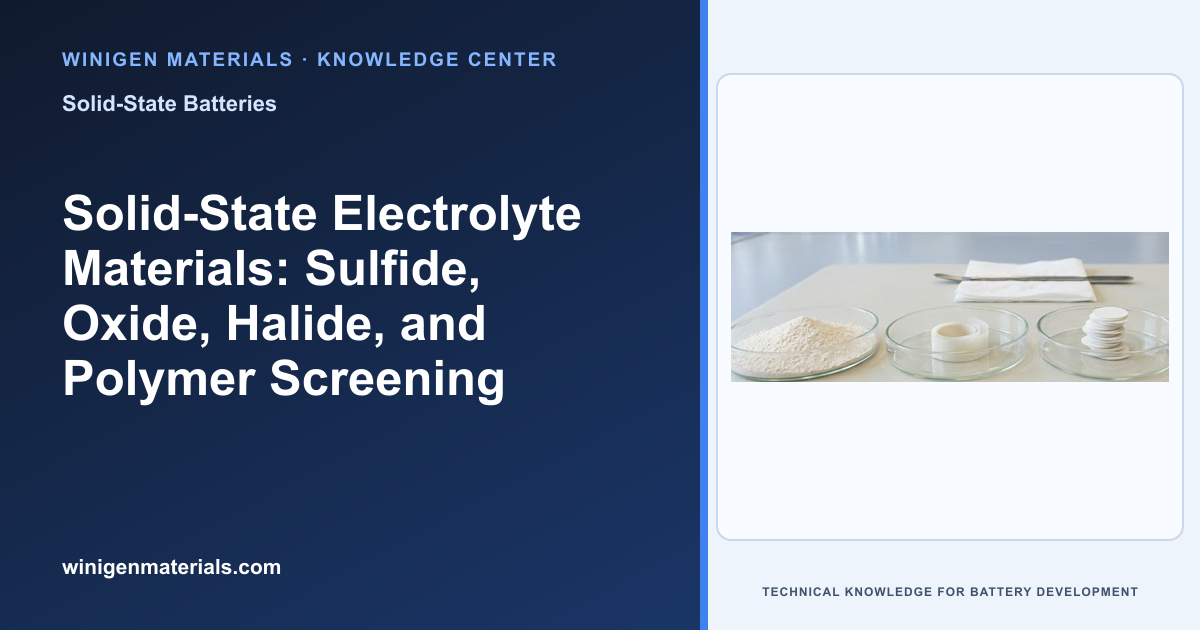 WINIGEN MATERIALS · KNOWLEDGE CENTER

Solid-State Batteries

Solid-State Electrolyte Materials: Sulfide, Oxide, Halide, and Polymer Screening

winigenmaterials.com

TECHNICAL KNOWLEDGE FOR BATTERY DEVELOPMENT